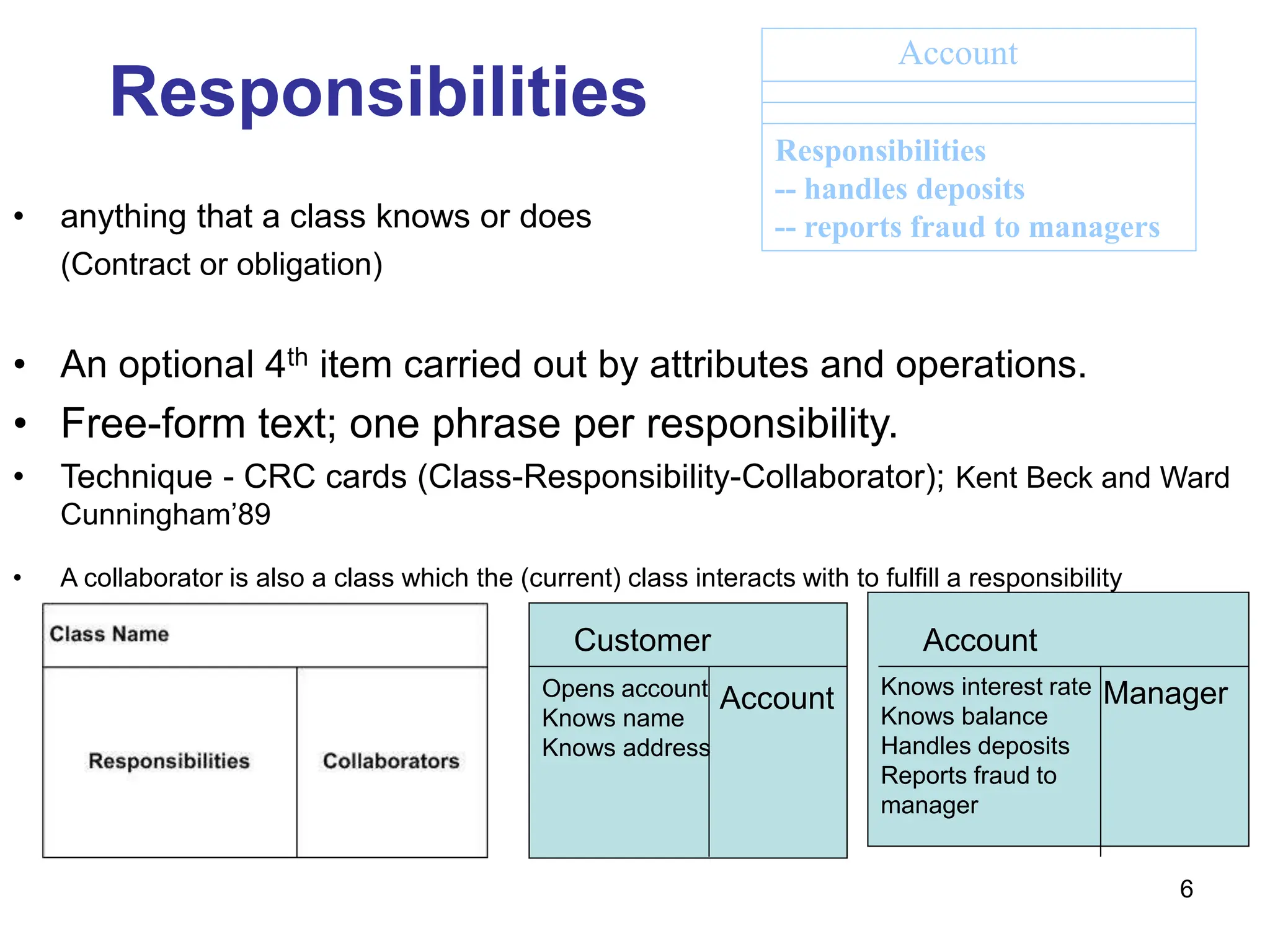 Responsibilities

Account

Responsibilities
-- handles deposits
-- reports fraud to managers

• anything that a class knows or does (Contract or obligation)

• An optional 4$^{th}$ item carried out by attributes and operations.

• Free-form text; one phrase per responsibility.

• Technique - CRC cards (Class-Responsibility-Collaborator); Kent Beck and Ward Cunningham'89

• A collaborator is also a class which the (current) class interacts with to fulfill a responsibility

Class Name

Responsibilities

Collaborators

Customer

Opens account
Knows name
Knows address

Account

Account

Knows interest rate
Knows balance
Handles deposits
Reports fraud to manager

Manager

6